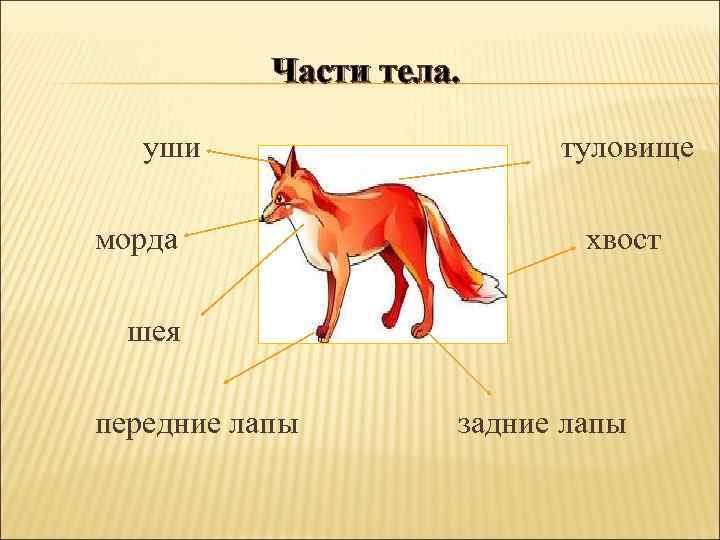 Части тела.

уши

туловище

морда

хвост

шея

передние лапы

задние лапы